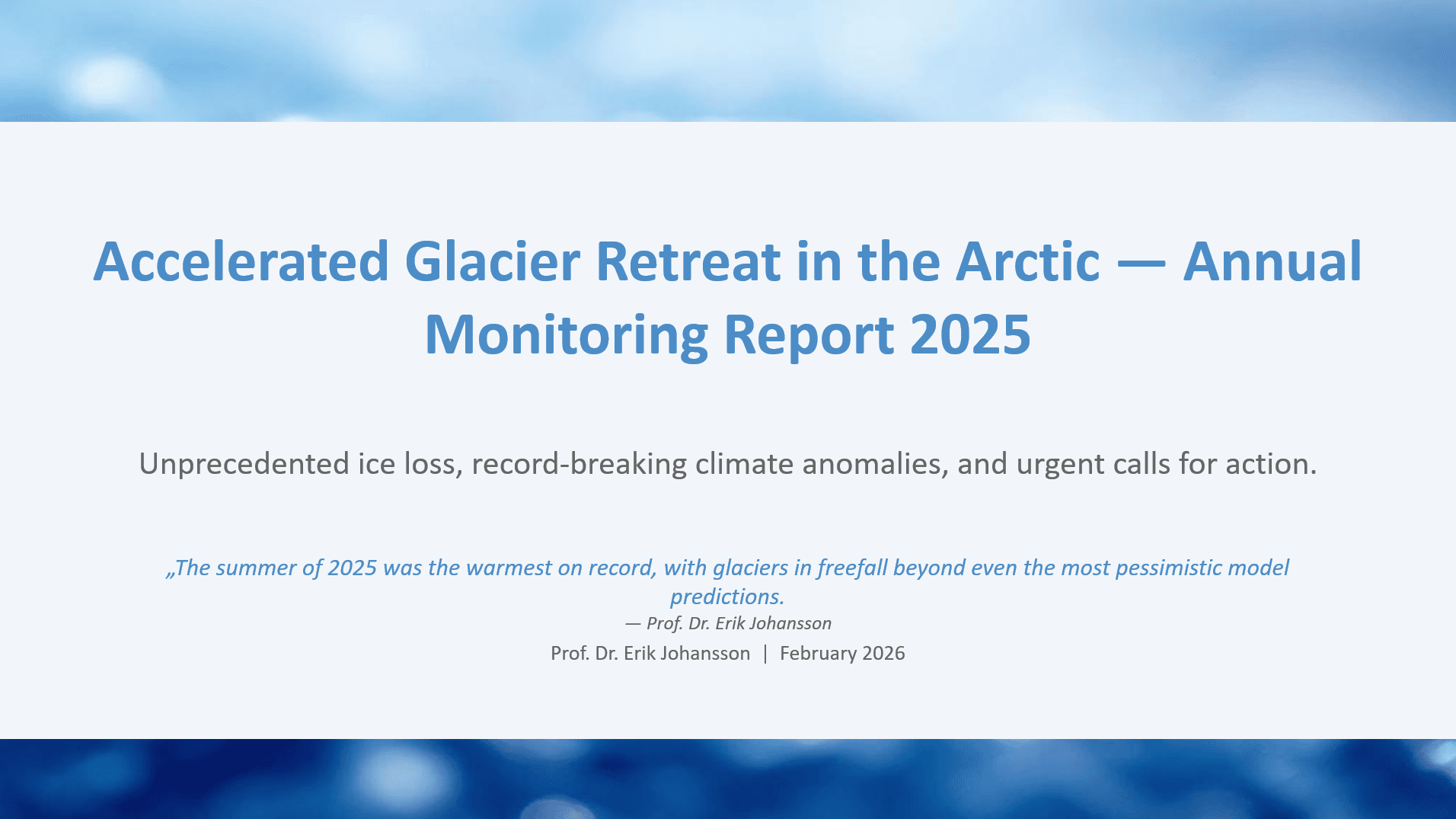 Accelerated Glacier Retreat in the Arctic — Annual Monitoring Report 2025

Unprecedented ice loss, record-breaking climate anomalies, and urgent calls for action.

„The summer of 2025 was the warmest on record, with glaciers in freefall beyond even the most pessimistic model predictions.
— Prof. Dr. Erik Johansson

Prof. Dr. Erik Johansson | February 2026